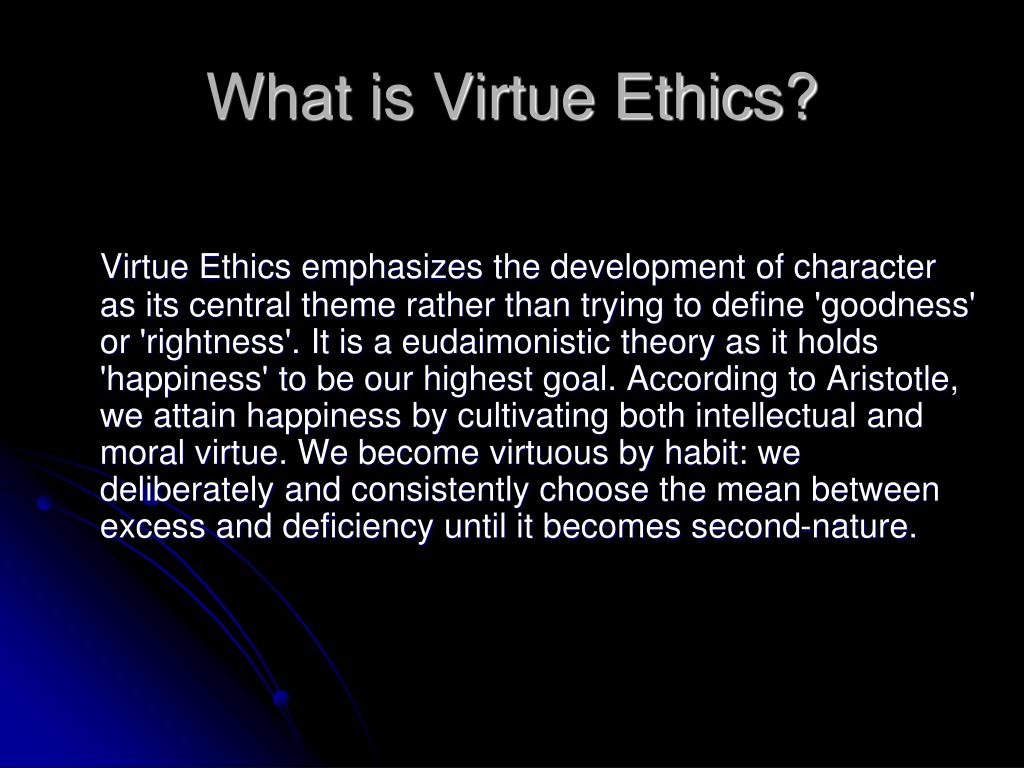 What is Virtue Ethics?

Virtue Ethics emphasizes the development of character as its central theme rather than trying to define 'goodness' or 'rightness'. It is a eudaimonistic theory as it holds 'happiness' to be our highest goal. According to Aristotle, we attain happiness by cultivating both intellectual and moral virtue. We become virtuous by habit: we deliberately and consistently choose the mean between excess and deficiency until it becomes second-nature.